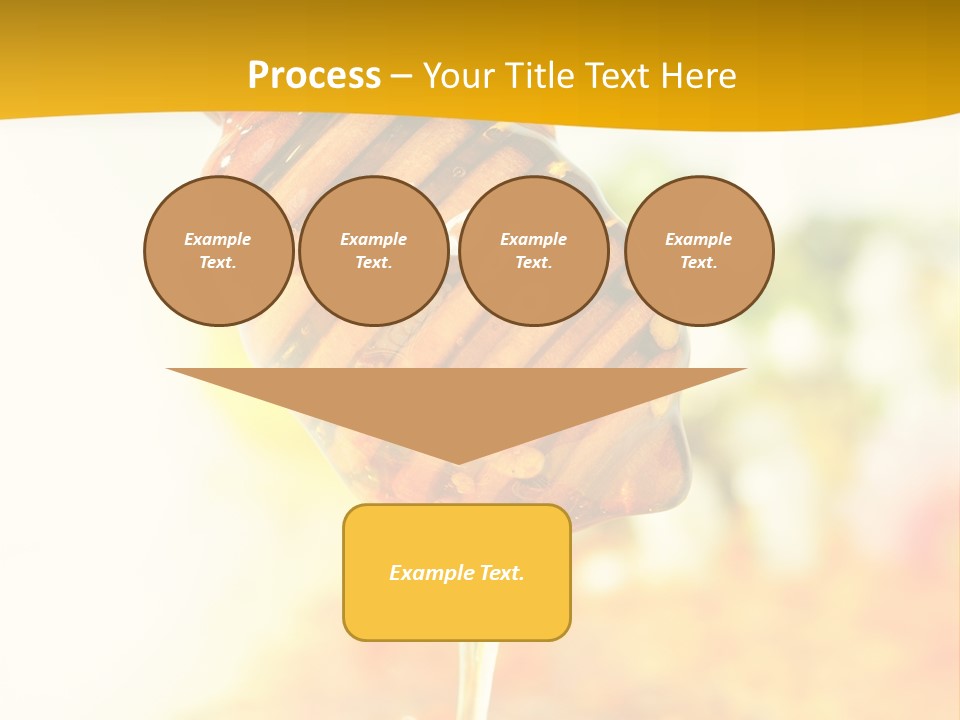 Process – Your Title Text Here

Example Text.

Example Text.

Example Text.

Example Text.

Example Text.